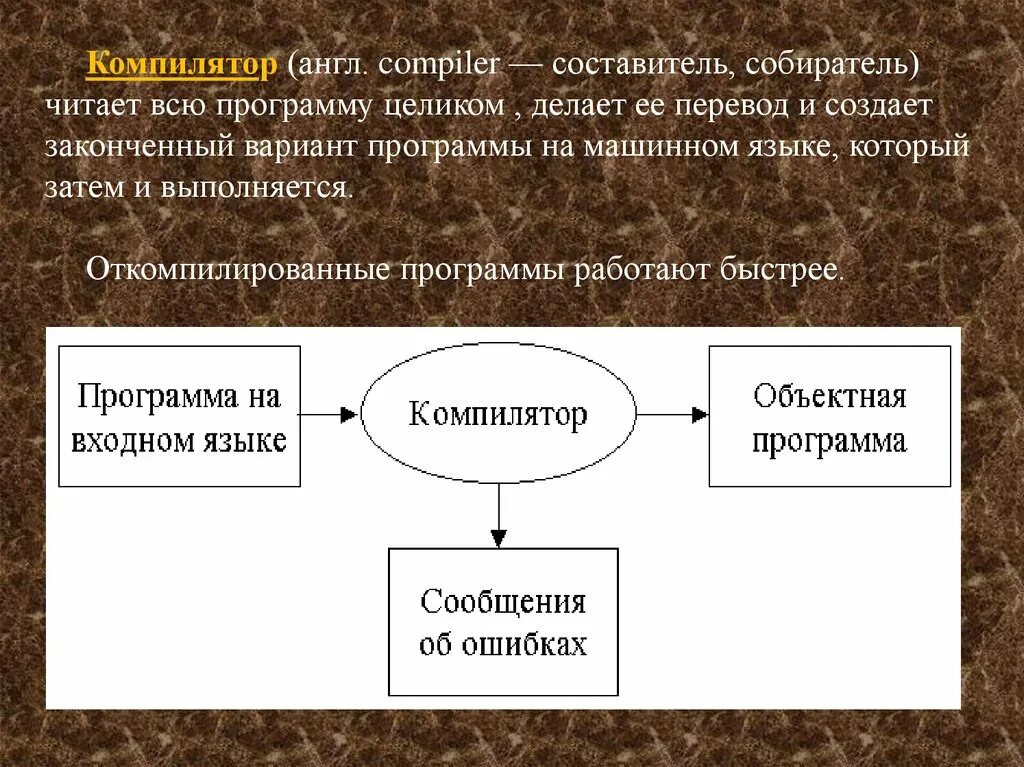 Компилятор (англ. compiler — составитель, собиратель) читает всю программу целиком , делает ее перевод и создает законченный вариант программы на машинном языке, который затем и выполняется.

Откомпилированные программы работают быстрее.

Программа на входном языке

Компилятор

Объектная программа

Сообщения об ошибках